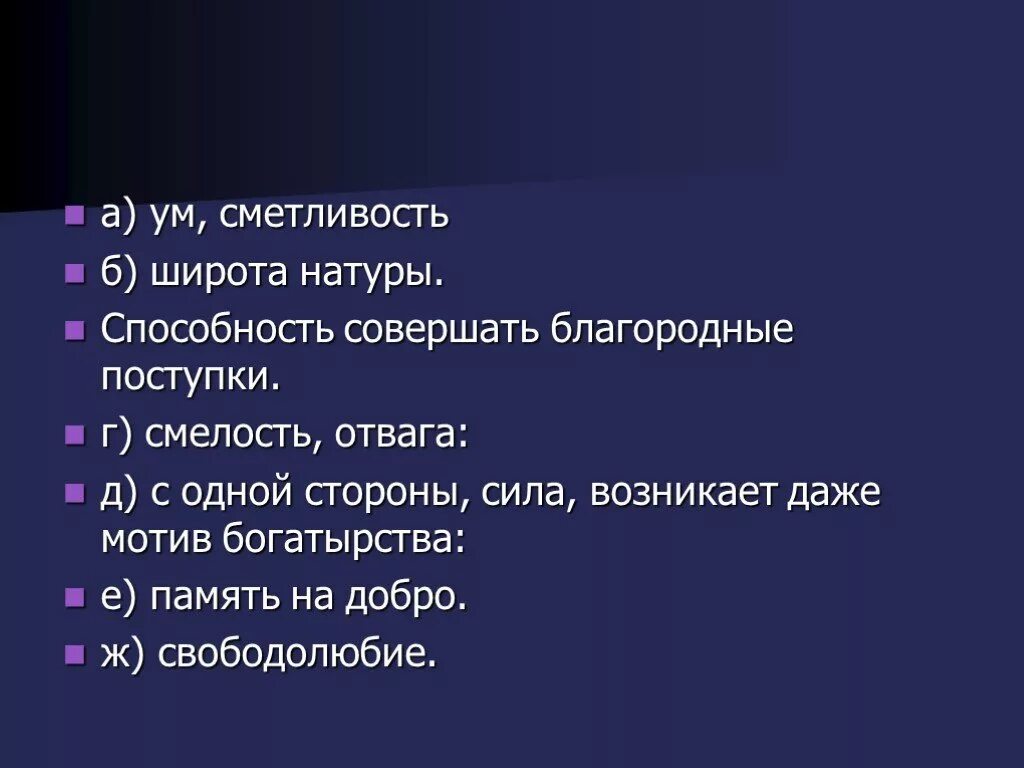 а) ум, сметливость

б) широта натуры.

Способность совершать благородные поступки.

г) смелость, отвага:

д) с одной стороны, сила, возникает даже мотив богатырства:

е) память на добро.

ж) свободолюбие.